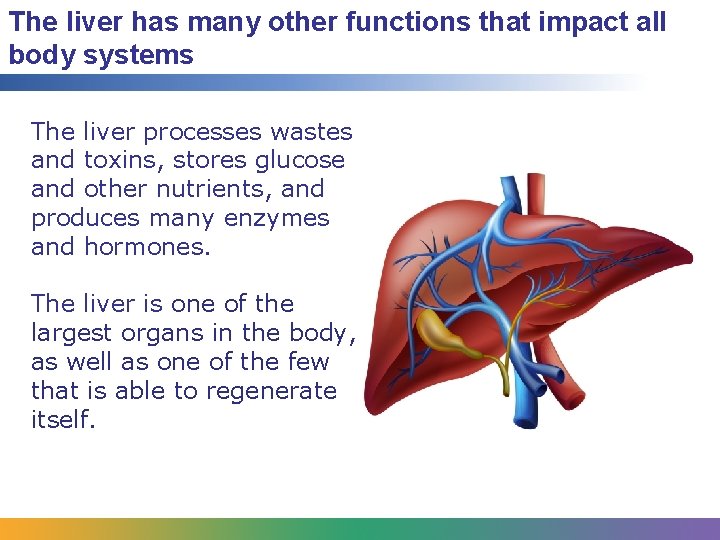 The liver has many other functions that impact all body systems

The liver processes wastes and toxins, stores glucose and other nutrients, and produces many enzymes and hormones.

The liver is one of the largest organs in the body, as well as one of the few that is able to regenerate itself.